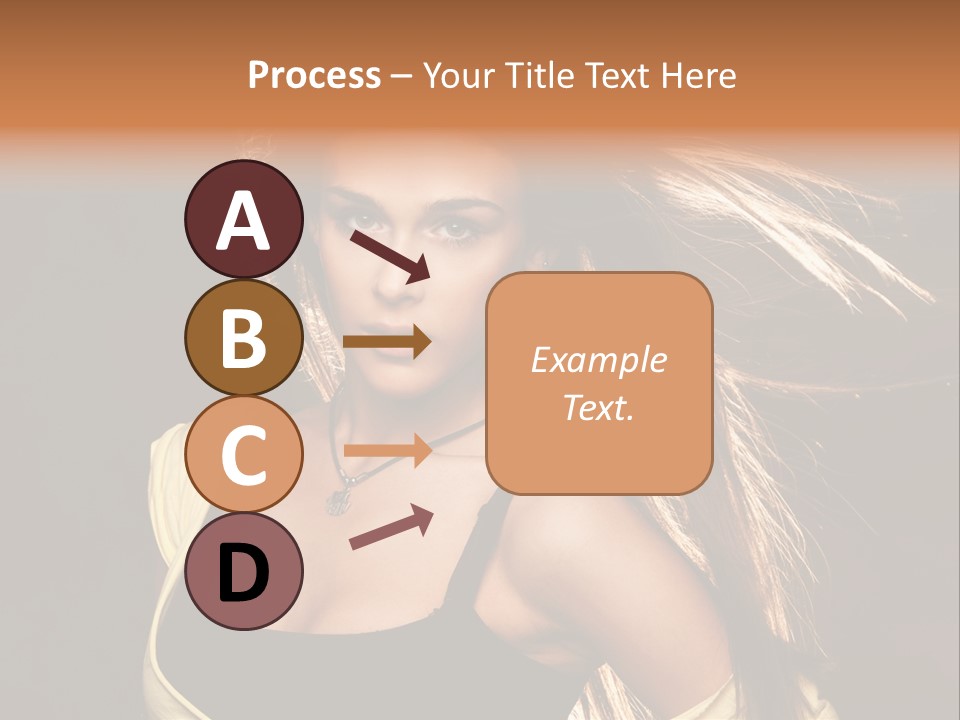 Process – Your Title Text Here

A

B

C

D

Example Text.